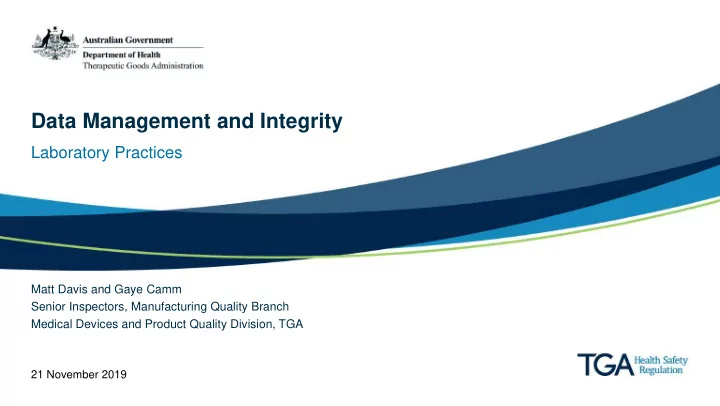 Australian Government
Department of Health
Therapeutic Goods Administration

Data Management and Integrity

Laboratory Practices

Matt Davis and Gaye Camm
Senior Inspectors, Manufacturing Quality Branch
Medical Devices and Product Quality Division, TGA

21 November 2019

TGA Health Safety Regulation